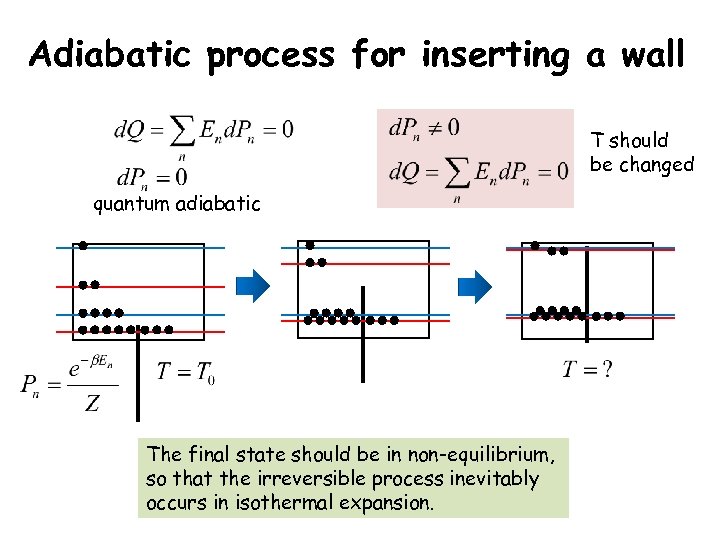 Adiabatic process for inserting a wall

$dQ = \sum_n E_n dP_n = 0$

$dP_n = 0$

quantum adiabatic

$dP_n \neq 0$

$dQ = \sum_n E_n dP_n = 0$

T should be changed

$P_n = \frac{e^{-\beta E_n}}{Z}$

$T = T_0$

$T = ?$

The final state should be in non-equilibrium, so that the irreversible process inevitably occurs in isothermal expansion.